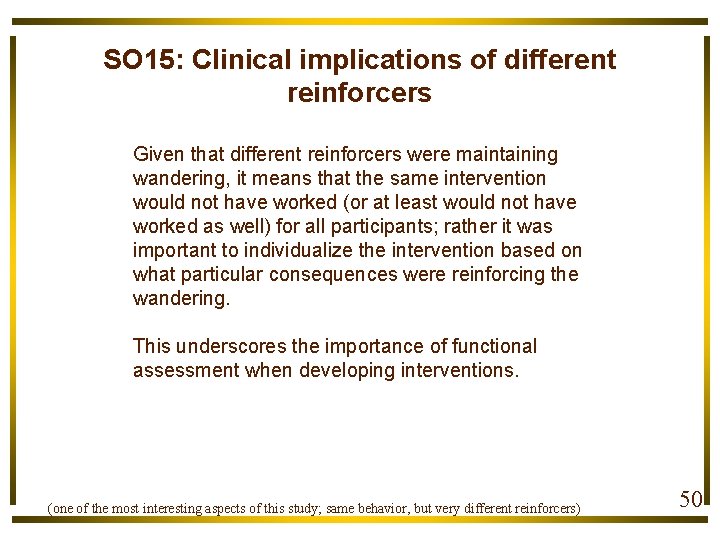 SO15: Clinical implications of different reinforcers

Given that different reinforcers were maintaining wandering, it means that the same intervention would not have worked (or at least would not have worked as well) for all participants; rather it was important to individualize the intervention based on what particular consequences were reinforcing the wandering.

This underscores the importance of functional assessment when developing interventions.

(one of the most interesting aspects of this study; same behavior, but very different reinforcers)

50